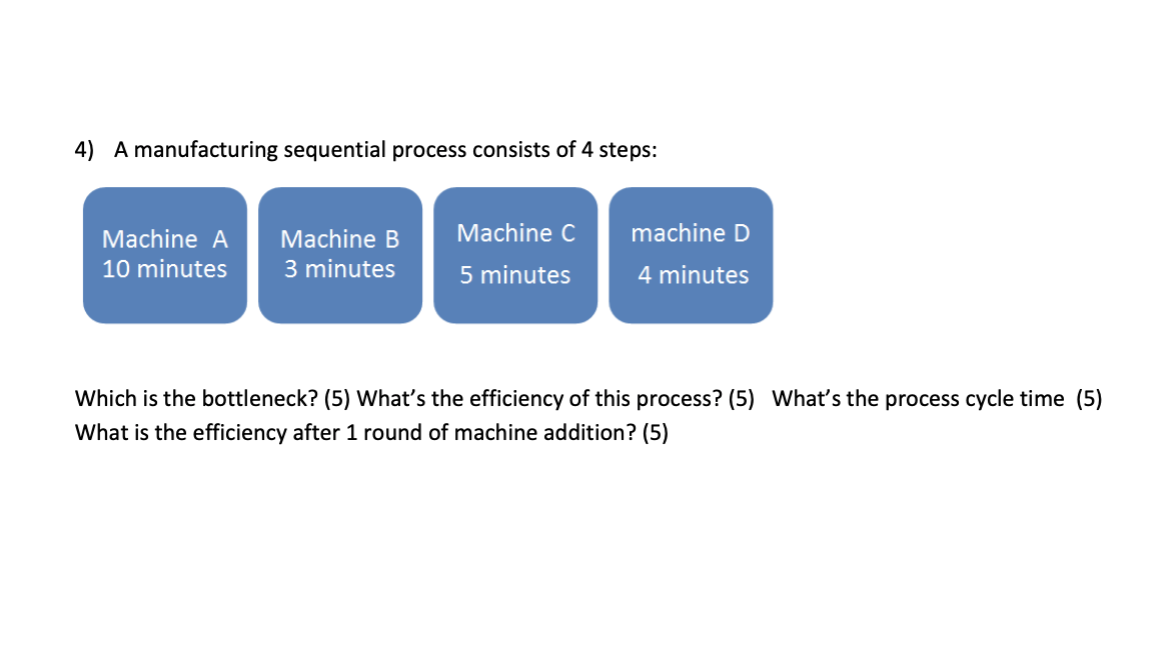 4) A manufacturing sequential process consists of 4 steps:

Machine A
10 minutes

Machine B
3 minutes

Machine C
5 minutes

machine D
4 minutes

Which is the bottleneck? (5) What's the efficiency of this process? (5) What's the process cycle time (5)
What is the efficiency after 1 round of machine addition? (5)